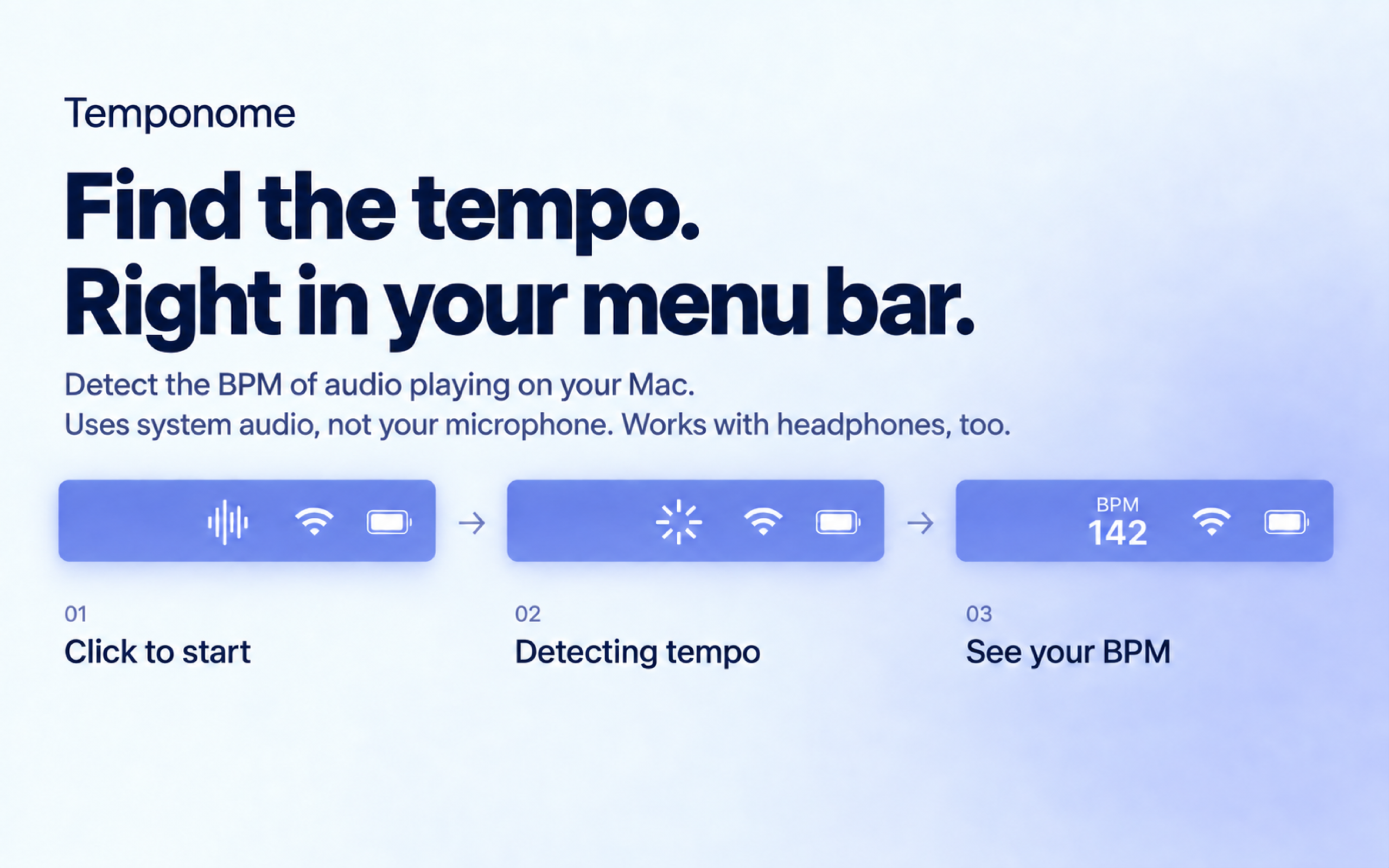 Temponome

Find the tempo.
Right in your menu bar.

Detect the BPM of audio playing on your Mac.
Uses system audio, not your microphone. Works with headphones, too.

BPM
142

01
Click to start

02
Detecting tempo

03
See your BPM